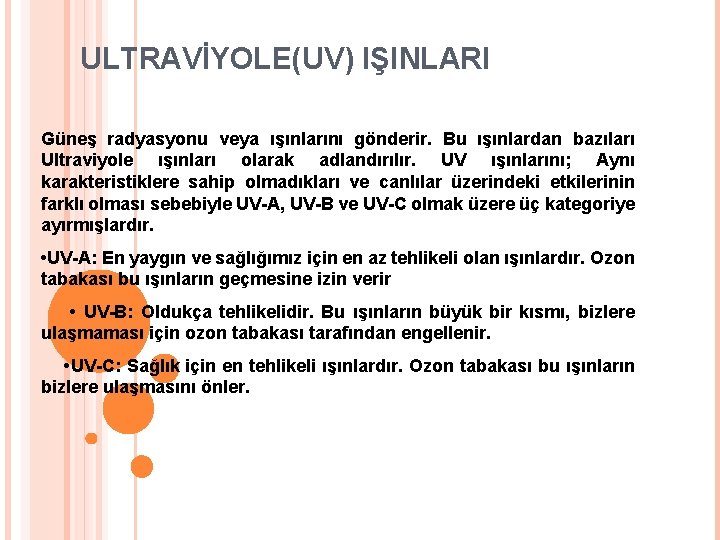 ULTRAVİYOLE(UV) IŞINLARI

Güneş radyasyonu veya ışınlarını gönderir. Bu ışınlardan bazıları Ultraviyole ışınları olarak adlandırılır. UV ışınlarını; Aynı karakteristiklere sahip olmadıkları ve canlılar üzerindeki etkilerinin farklı olması sebebiyle UV-A, UV-B ve UV-C olmak üzere üç kategoriye ayırmışlardır.

•UV-A: En yaygın ve sağlığımız için en az tehlikeli olan ışınlardır. Ozon tabakası bu ışınların geçmesine izin verir

• UV-B: Oldukça tehlikelidir. Bu ışınların büyük bir kısmı, bizlere ulaşmaması için ozon tabakası tarafından engellenir.

•UV-C: Sağlık için en tehlikeli ışınlardır. Ozon tabakası bu ışınların bizlere ulaşmasını önler.